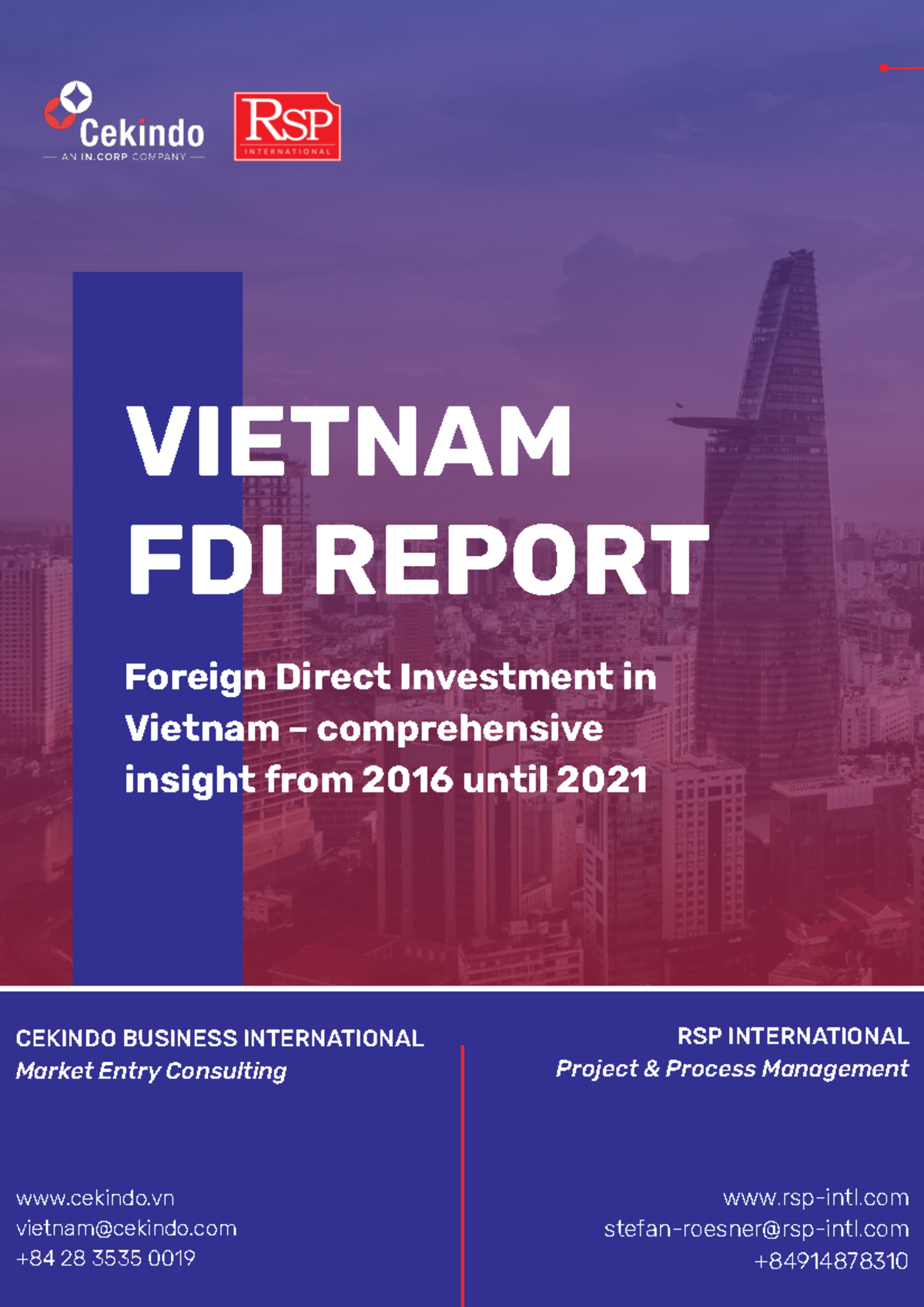 Cekindo
AN IN.CORP COMPANY

RSP
INTERNATIONAL

VIETNAM
FDI REPORT

Foreign Direct Investment in Vietnam – comprehensive insight from 2016 until 2021

CEKINDO BUSINESS INTERNATIONAL
Market Entry Consulting

www.cekindo.vn
vietnam@cekindo.com
+84 28 3535 0019

RSP INTERNATIONAL
Project & Process Management

www.rsp-intl.com
stefan-roesner@rsp-intl.com
+84914878310